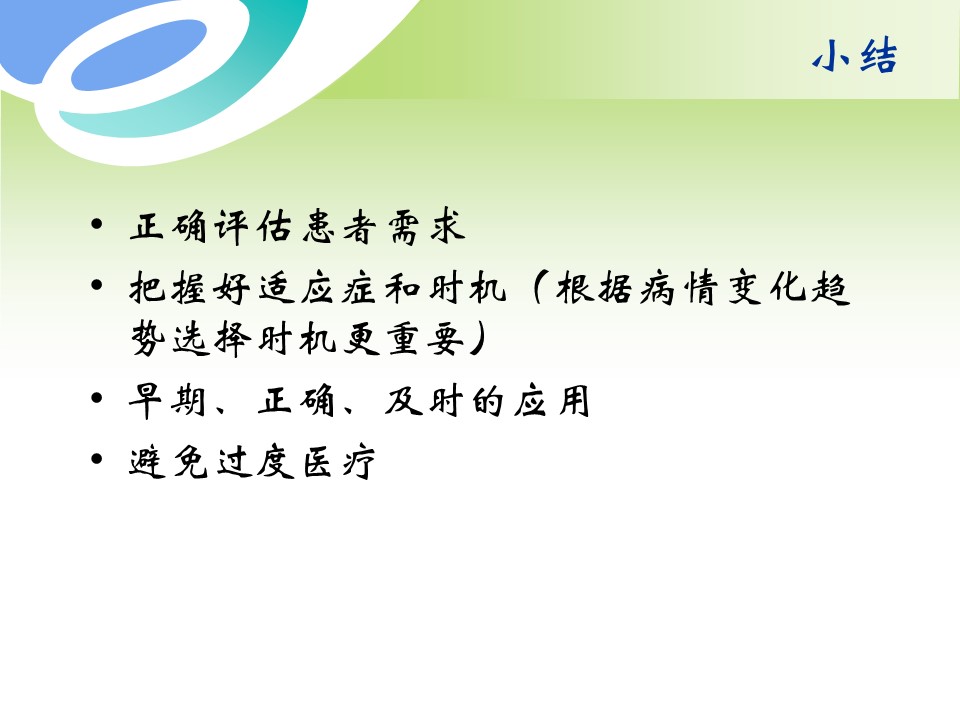 小结

• 正确评估患者需求
• 把握好适应症和时机（根据病情变化趋势选择时机更重要）
• 早期、正确、及时的应用
• 避免过度医疗